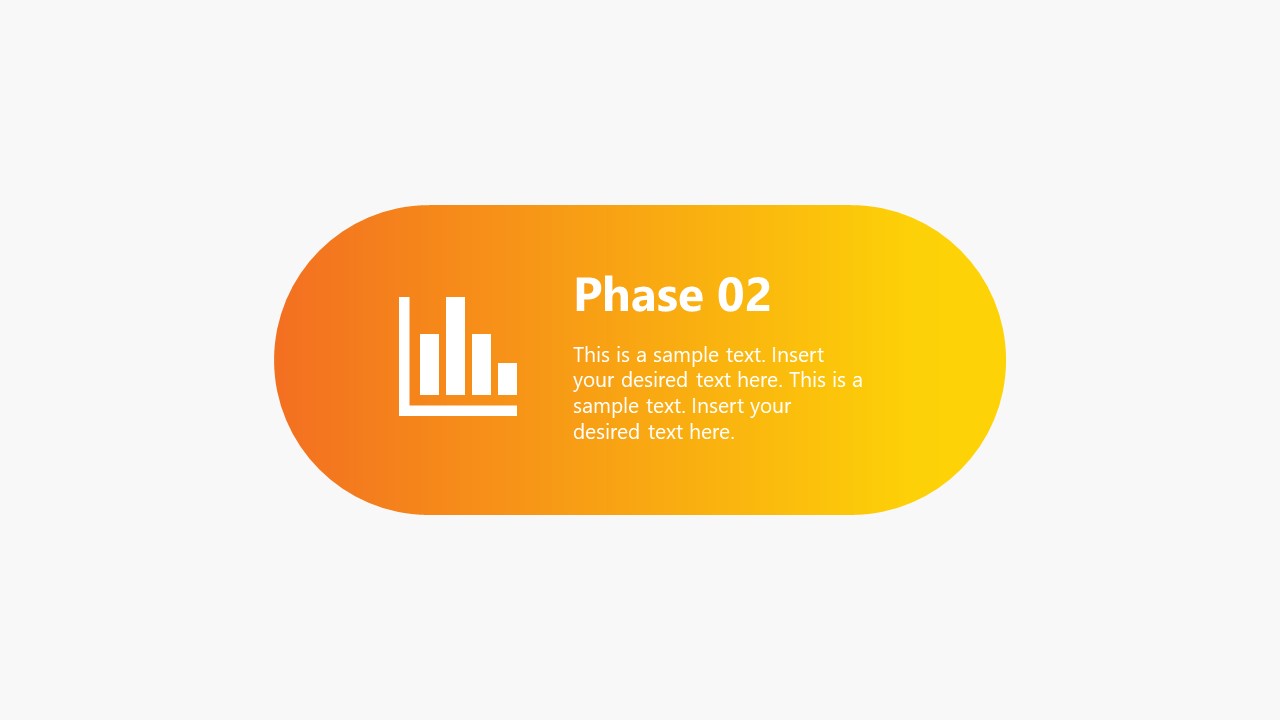 Phase 02

This is a sample text. Insert your desired text here. This is a sample text. Insert your desired text here.